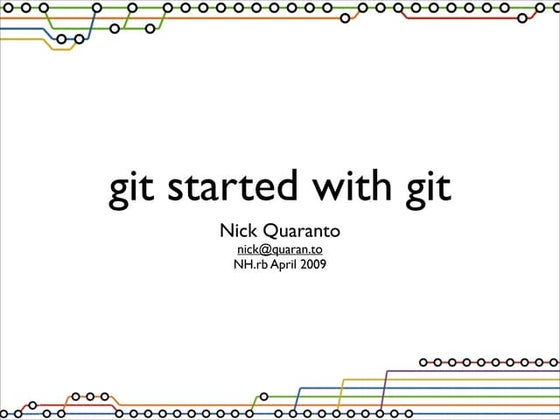 git started with git

Nick Quaranto
nick@quaran.to
NH.rb April 2009